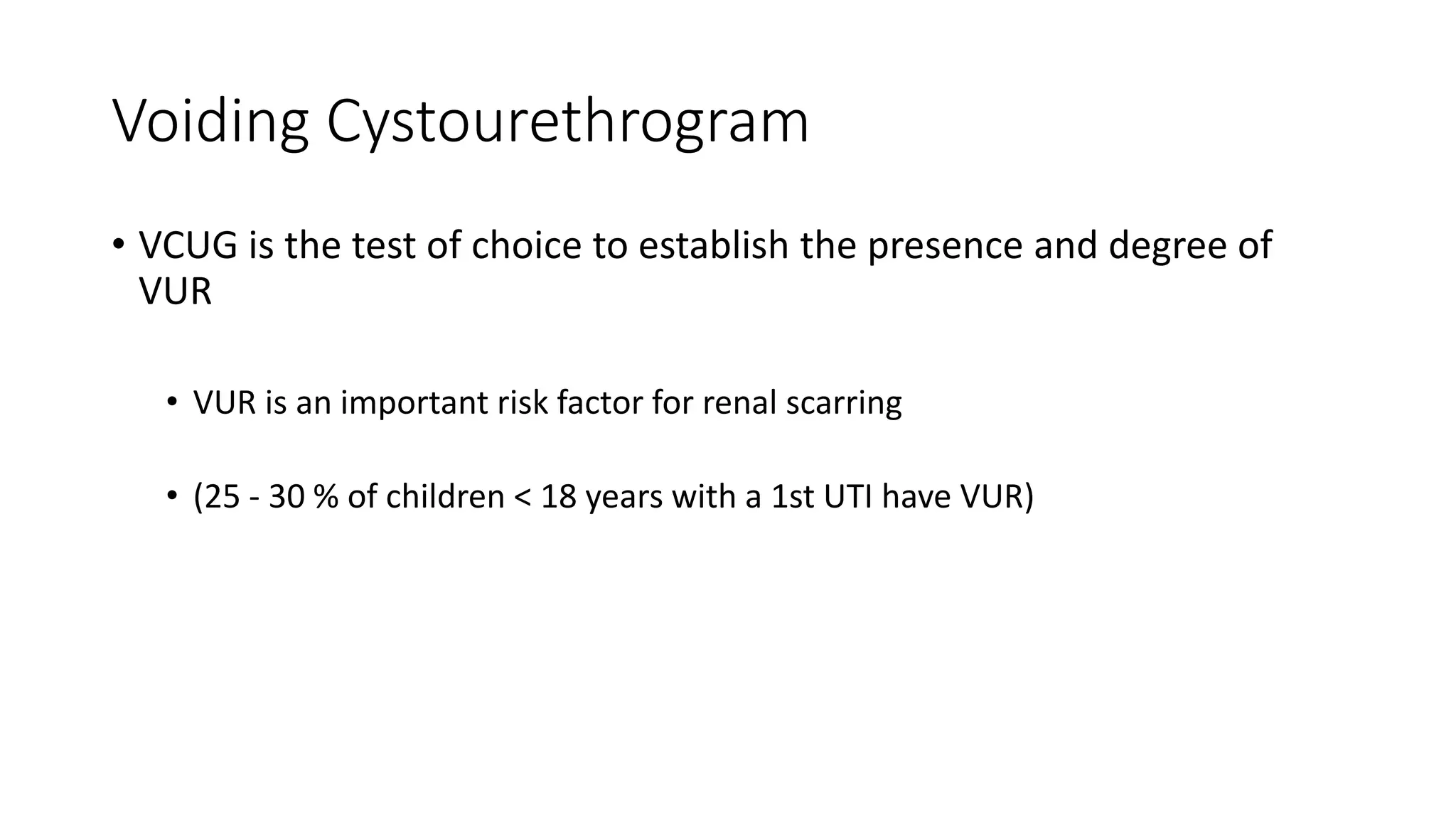 Voiding Cystourethrogram

• VCUG is the test of choice to establish the presence and degree of VUR

• VUR is an important risk factor for renal scarring

• (25 - 30 % of children < 18 years with a 1st UTI have VUR)